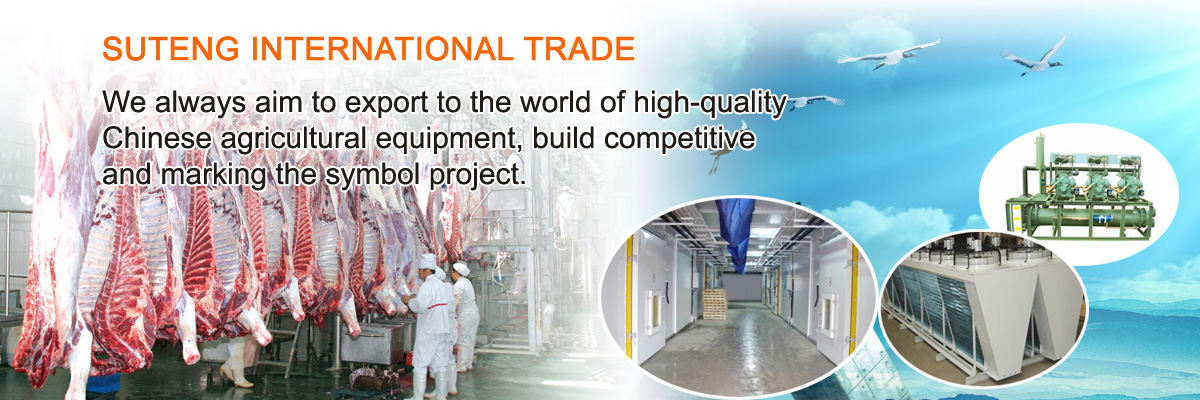 SUTENG INTERNATIONAL TRADE

We always aim to export to the world of high-quality Chinese agricultural equipment, build competitive and marking the symbol project.